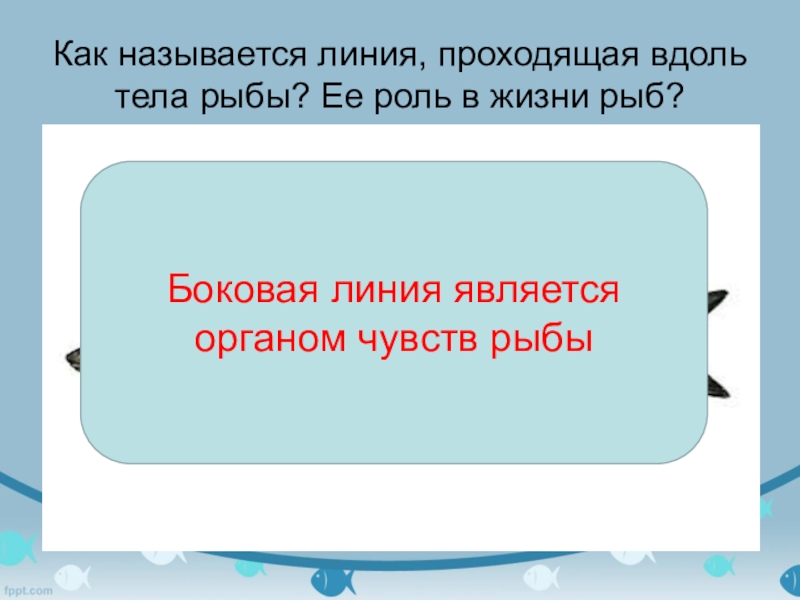 Как называется линия, проходящая вдоль тела рыбы? Ее роль в жизни рыб?

Боковая линия является органом чувств рыбы

fppt.com